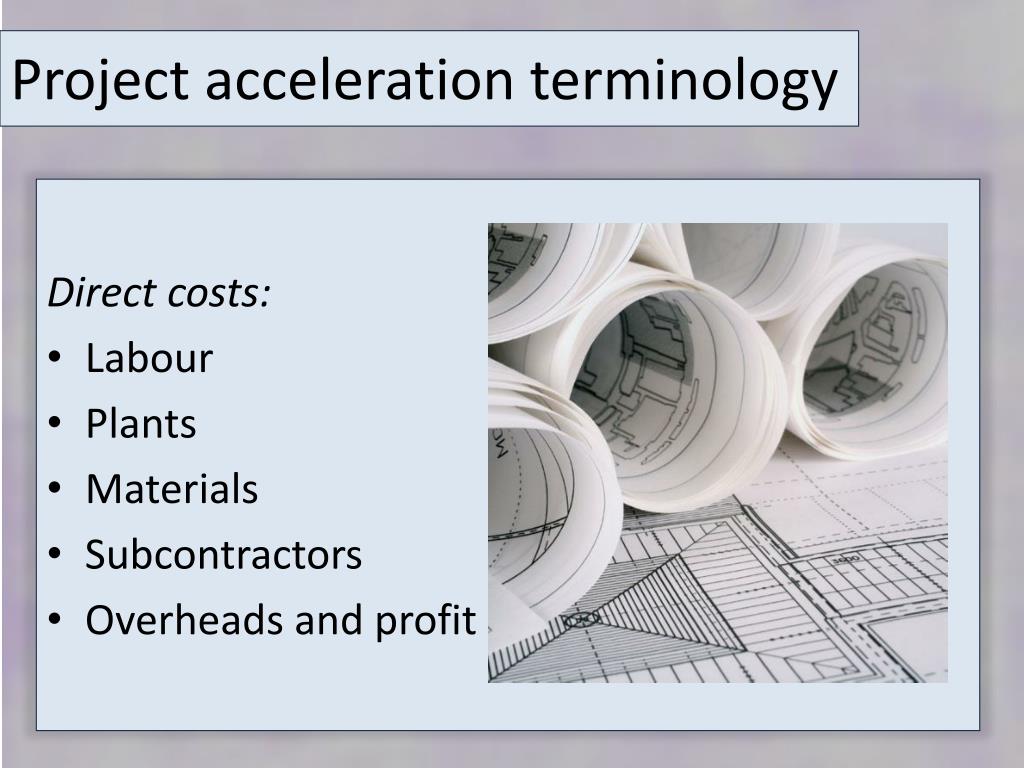 Project acceleration terminology

Direct costs:

• Labour
• Plants
• Materials
• Subcontractors
• Overheads and profit